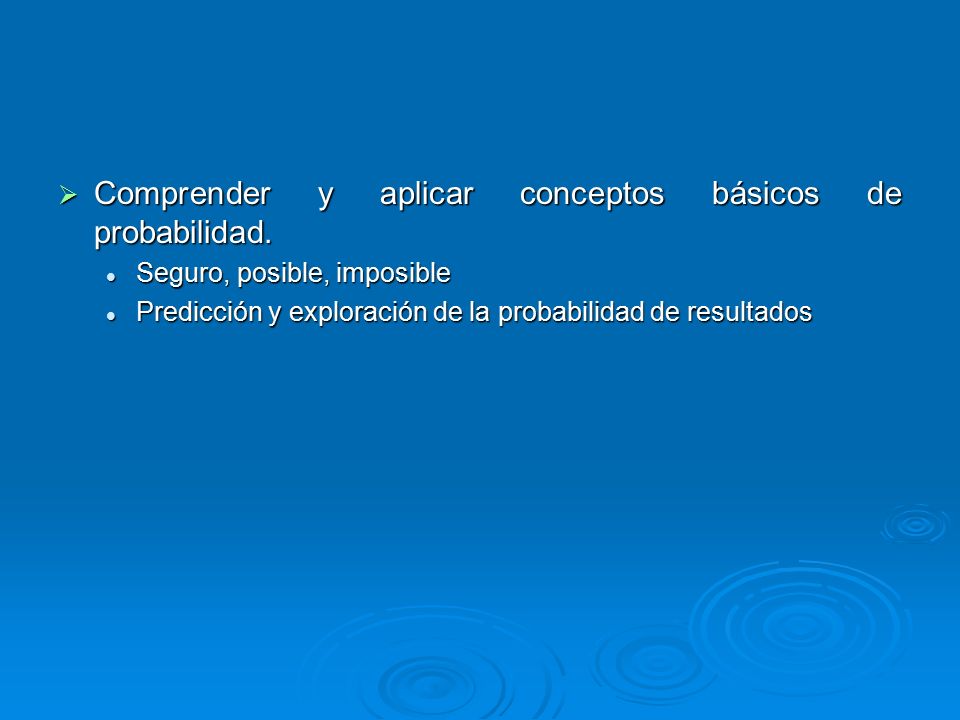 Comprender y aplicar conceptos básicos de probabilidad.

Seguro, posible, imposible

Predicción y exploración de la probabilidad de resultados